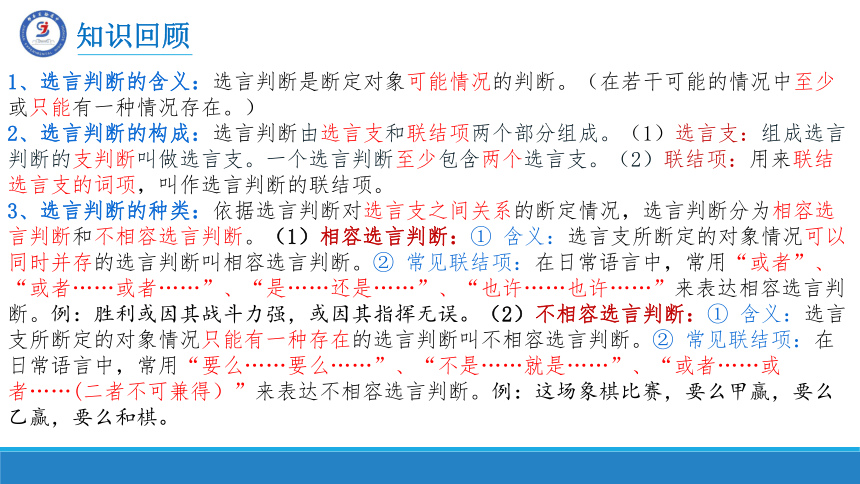 知识回顾

1、选言判断的含义：选言判断是断定对象可能情况的判断。（在若干可能的情况中至少或只能有一种情况存在。）
2、选言判断的构成：选言判断由选言支和联结项两个部分组成。（1）选言支：组成选言判断的支判断叫做选言支。一个选言判断至少包含两个选言支。（2）联结项：用来联结选言支的词项，叫作选言判断的联结项。
3、选言判断的种类：依据选言判断对选言支之间关系的断定情况，选言判断分为相容选言判断和不相容选言判断。（1）相容选言判断：① 含义：选言支所断定的对象情况可以同时并存的选言判断叫相容选言判断。② 常见联结项：在日常语言中，常用“或者”、“或者……或者……”、“是……还是……”、“也许……也许……”来表达相容选言判断。例：胜利或因其战斗力强，或因其指挥无误。（2）不相容选言判断：① 含义：选言支所断定的对象情况只能有一种存在的选言判断叫不相容选言判断。② 常见联结项：在日常语言中，常用“要么……要么……”、“不是……就是……”、“或者……或者……(二者不可兼得）”来表达不相容选言判断。例：这场象棋比赛，要么甲赢，要么乙赢，要么和棋。